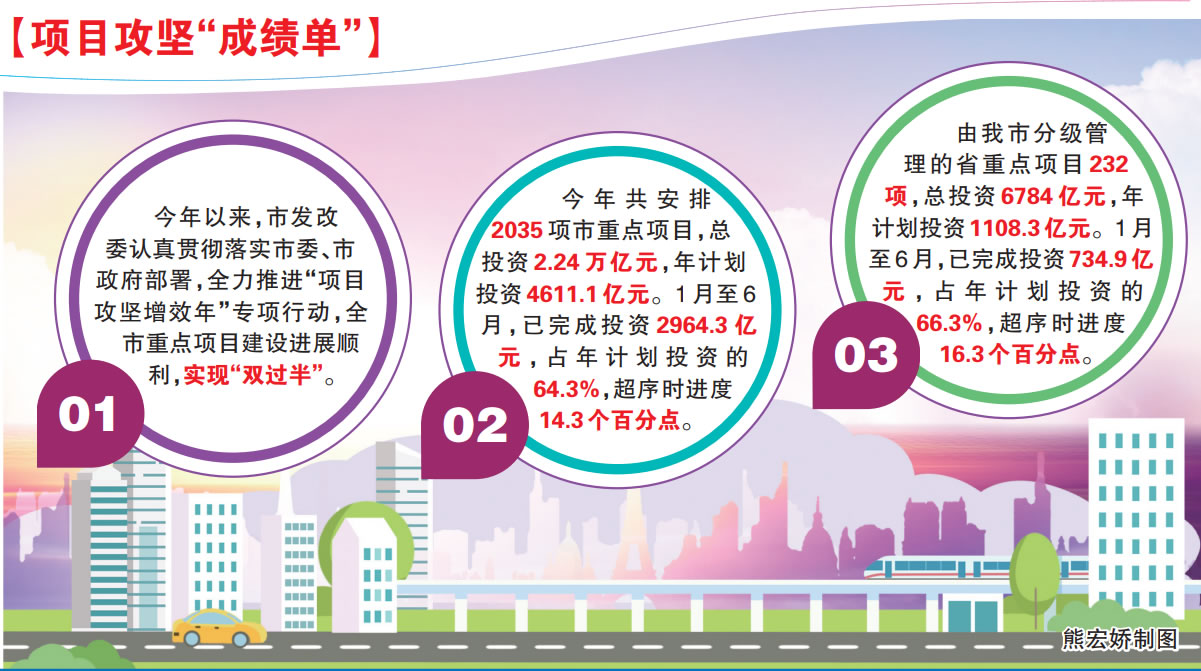 【项目攻坚“成绩单”】

今年以来，市发改委认真贯彻落实市委、市政府部署，全力推进“项目攻坚增效年”专项行动，全市重点项目建设进展顺利，实现“双过半”。

01

今年共安排2035项市重点项目，总投资2.24万亿元，年计划投资4611.1亿元。1月至6月，已完成投资2964.3亿元，占年计划投资的64.3%，超序时进度14.3个百分点。

02

由我市分级管理的省重点项目232项，总投资6784亿元，年计划投资1108.3亿元。1月至6月，已完成投资734.9亿元，占年计划投资的66.3%，超序时进度16.3个百分点。

03

熊宏娇制图